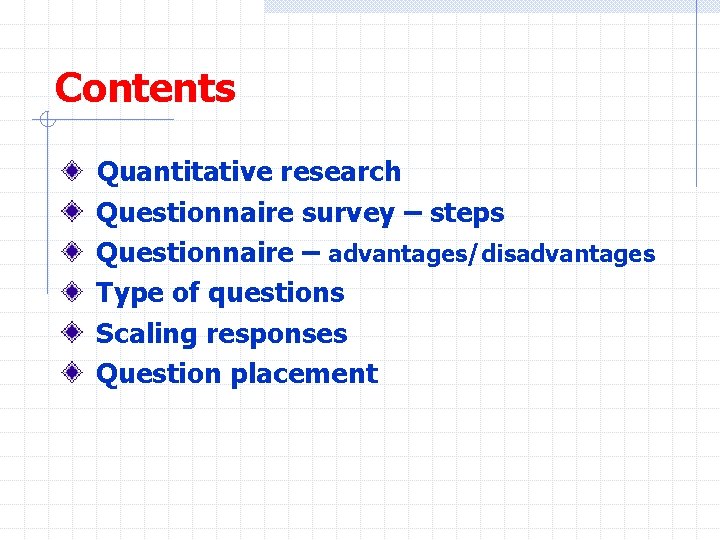 Contents

Quantitative research
Questionnaire survey – steps
Questionnaire – advantages/disadvantages
Type of questions
Scaling responses
Question placement